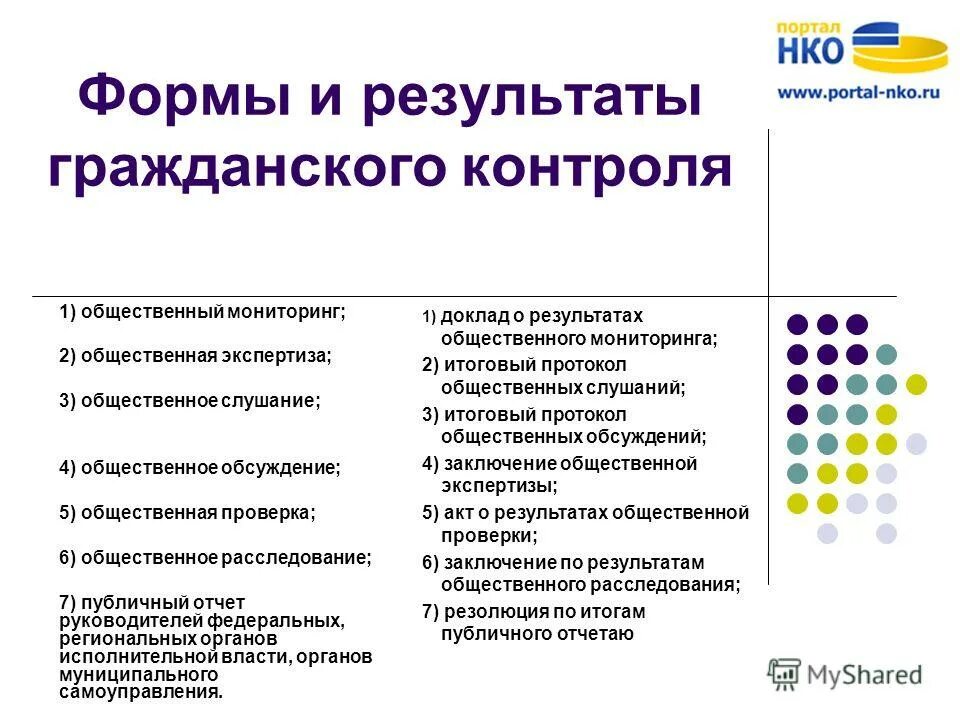 портал НКО
www.portal-nko.ru

Формы и результаты гражданского контроля

1) общественный мониторинг;

2) общественная экспертиза;

3) общественное слушание;

4) общественное обсуждение;

5) общественная проверка;

6) общественное расследование;

7) публичный отчет руководителей федеральных, региональных органов исполнительной власти, органов муниципального самоуправления.

1) доклад о результатах общественного мониторинга;

2) итоговый протокол общественных слушаний;

3) итоговый протокол общественных обсуждений;

4) заключение общественной экспертизы;

5) акт о результатах общественной проверки;

6) заключение по результатам общественного расследования;

7) резолюция по итогам публичного отчетаю

MyShared